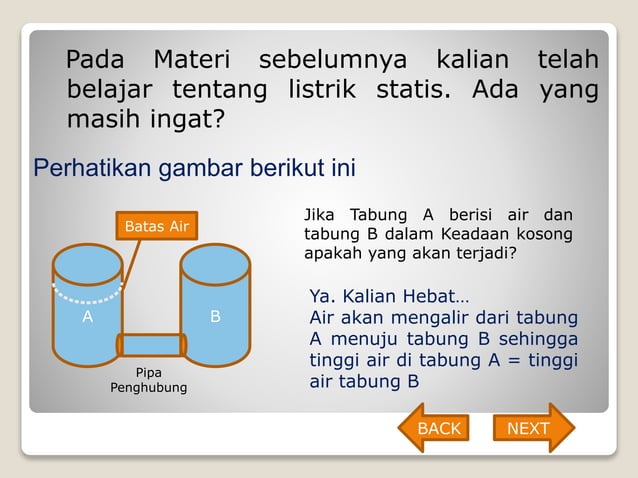 Pada Materi sebelumnya kalian telah belajar tentang listrik statis. Ada yang masih ingat?

Perhatikan gambar berikut ini

Batas Air

A

B

Pipa Penghubung

Jika Tabung A berisi air dan tabung B dalam Keadaan kosong apakah yang akan terjadi?

Ya. Kalian Hebat…
Air akan mengalir dari tabung A menuju tabung B sehingga tinggi air di tabung A = tinggi air tabung B

BACK

NEXT